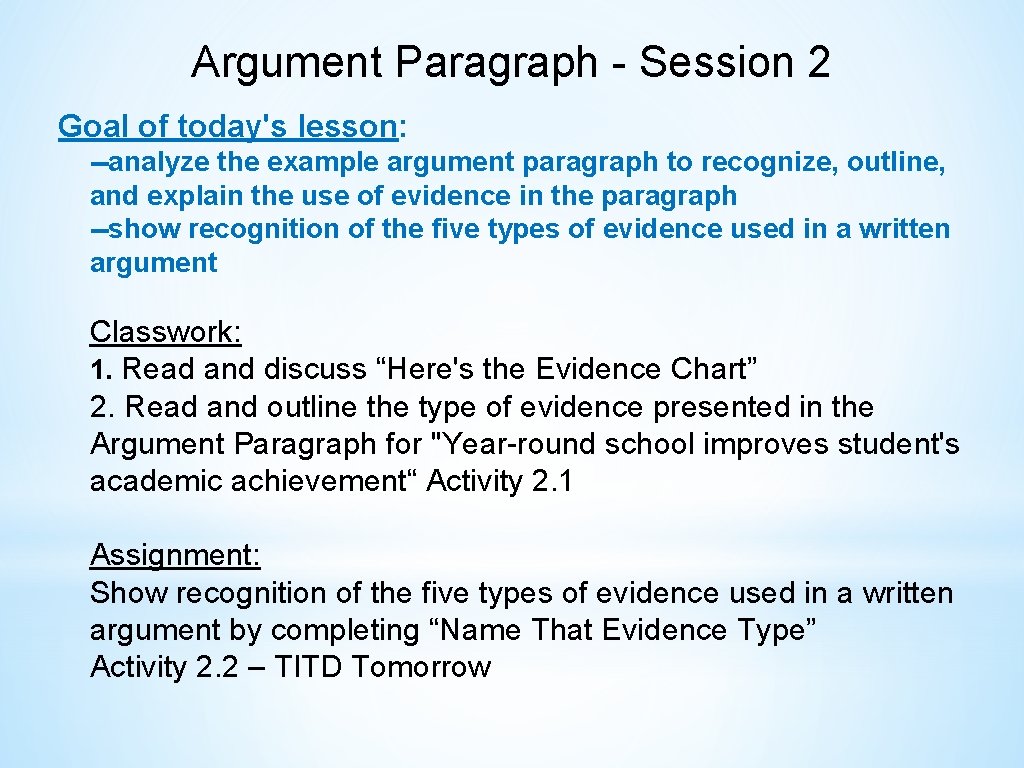 Argument Paragraph - Session 2

Goal of today's lesson:

--analyze the example argument paragraph to recognize, outline, and explain the use of evidence in the paragraph
--show recognition of the five types of evidence used in a written argument

Classwork:
1. Read and discuss “Here's the Evidence Chart”
2. Read and outline the type of evidence presented in the Argument Paragraph for "Year-round school improves student's academic achievement“ Activity 2.1

Assignment:
Show recognition of the five types of evidence used in a written argument by completing “Name That Evidence Type”
Activity 2.2 – TITD Tomorrow